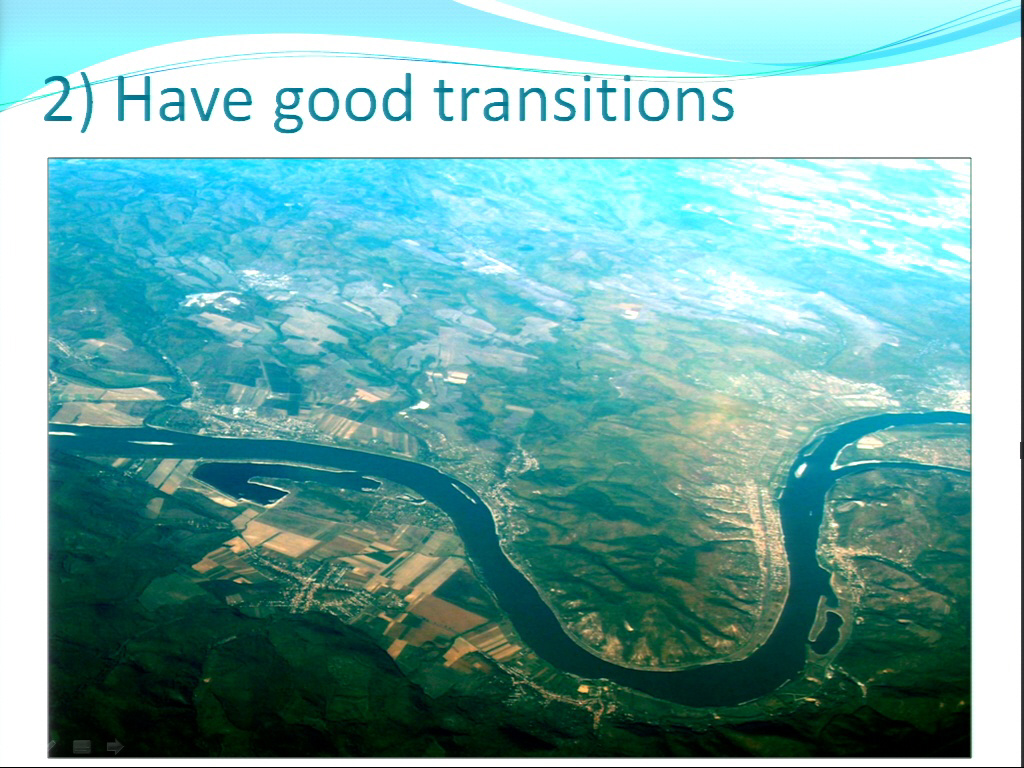 2) Have good transitions